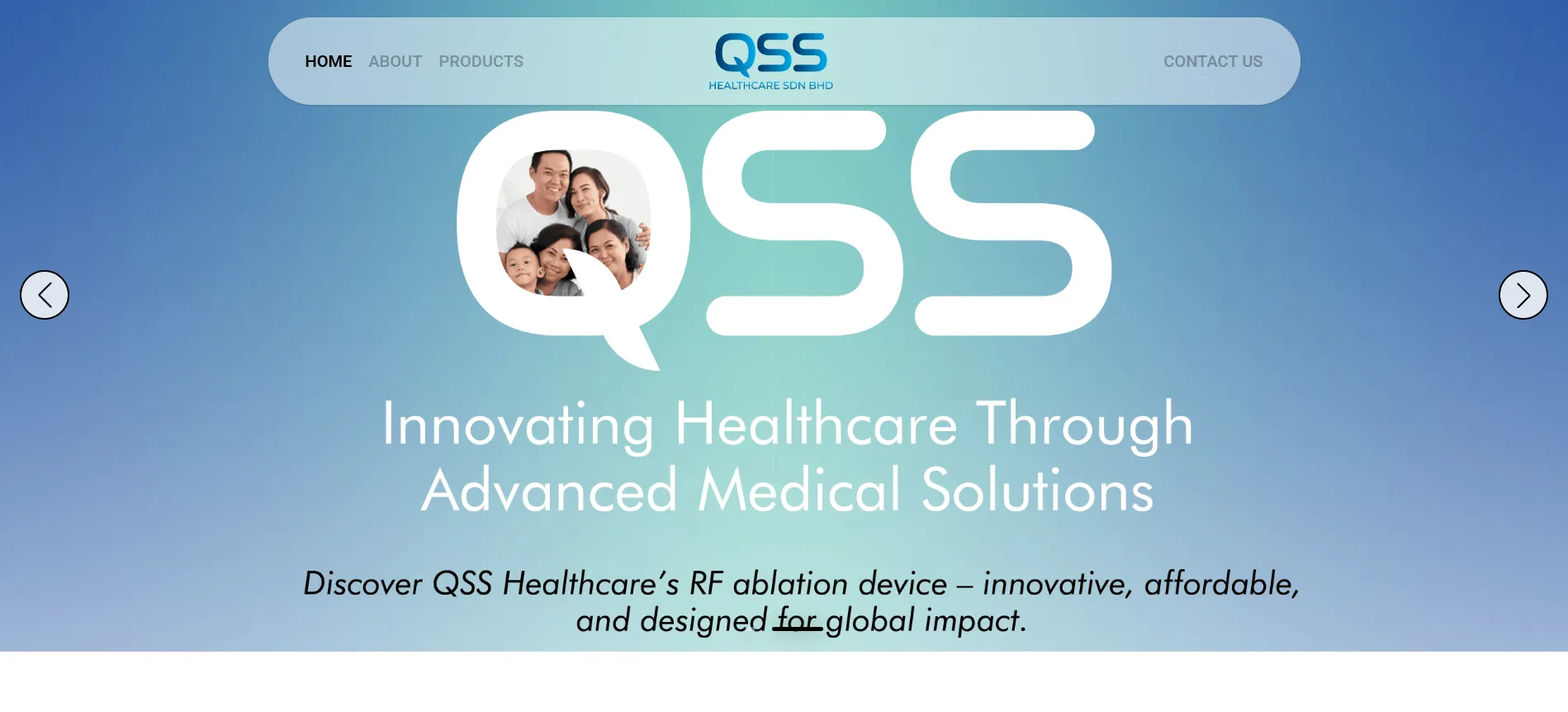 HOME ABOUT PRODUCTS

QSS
HEALTHCARE SDN BHD

CONTACT US

QSS

Innovating Healthcare Through Advanced Medical Solutions

Discover QSS Healthcare's RF ablation device – innovative, affordable, and designed for global impact.